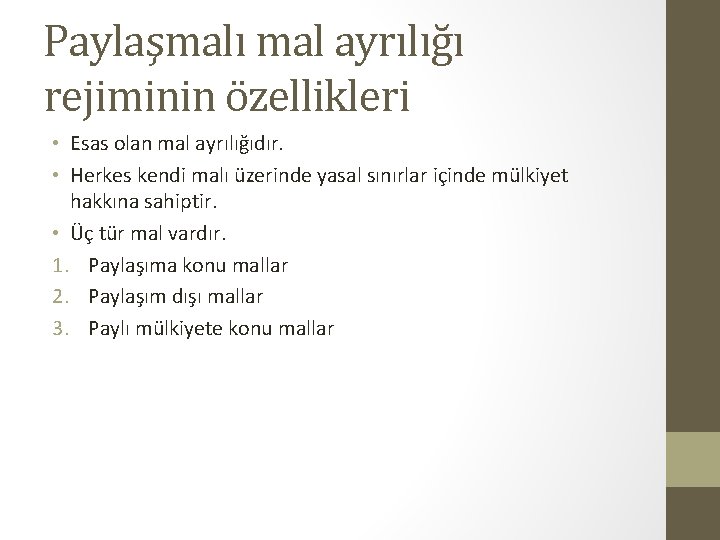 Paylaşmalı mal ayrılığı rejiminin özellikleri

• Esas olan mal ayrılığıdır.
• Herkes kendi malı üzerinde yasal sınırlar içinde mülkiyet hakkına sahiptir.
• Üç tür mal vardır.
1. Paylaşıma konu mallar
2. Paylaşım dışı mallar
3. Paylı mülkiyete konu mallar